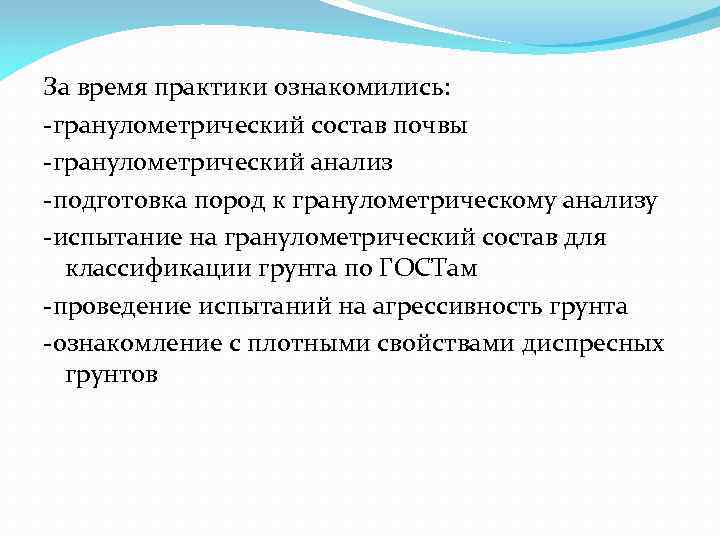 За время практики ознакомились:
-гранулометрический состав почвы
-гранулометрический анализ
-подготовка пород к гранулометрическому анализу
-испытание на гранулометрический состав для классификации грунта по ГОСТам
-проведение испытаний на агрессивность грунта
-ознакомление с плотными свойствами диспресных грунтов